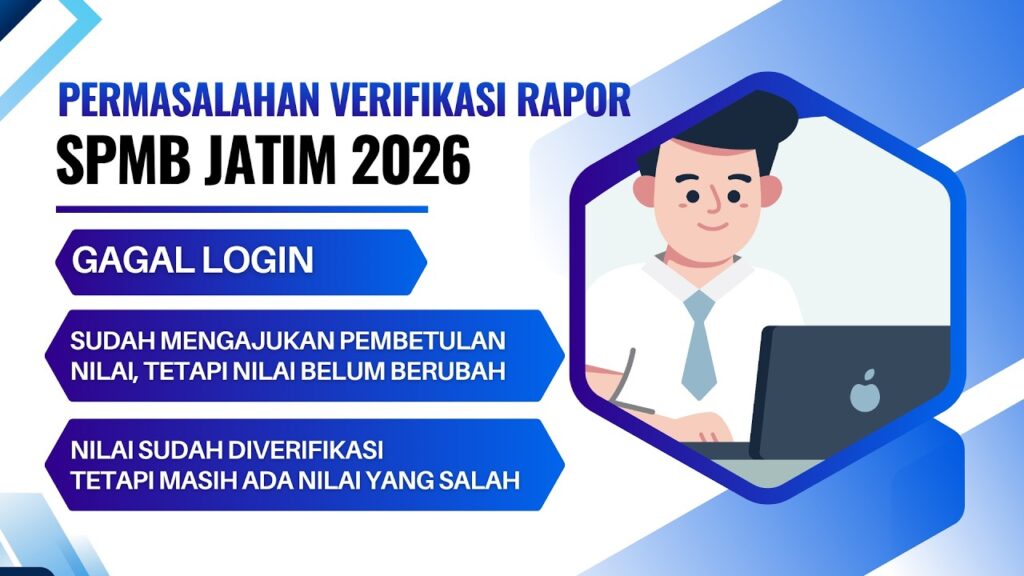 PERMASALAHAN VERIFIKASI RAPOR
SPMB JATIM 2026

GAGAL LOGIN

SUDAH MENGAJUKAN PEMBETULAN NILAI, TETAPI NILAI BELUM BERUBAH

NILAI SUDAH DIVERIFIKASI TETAPI MASIH ADA NILAI YANG SALAH